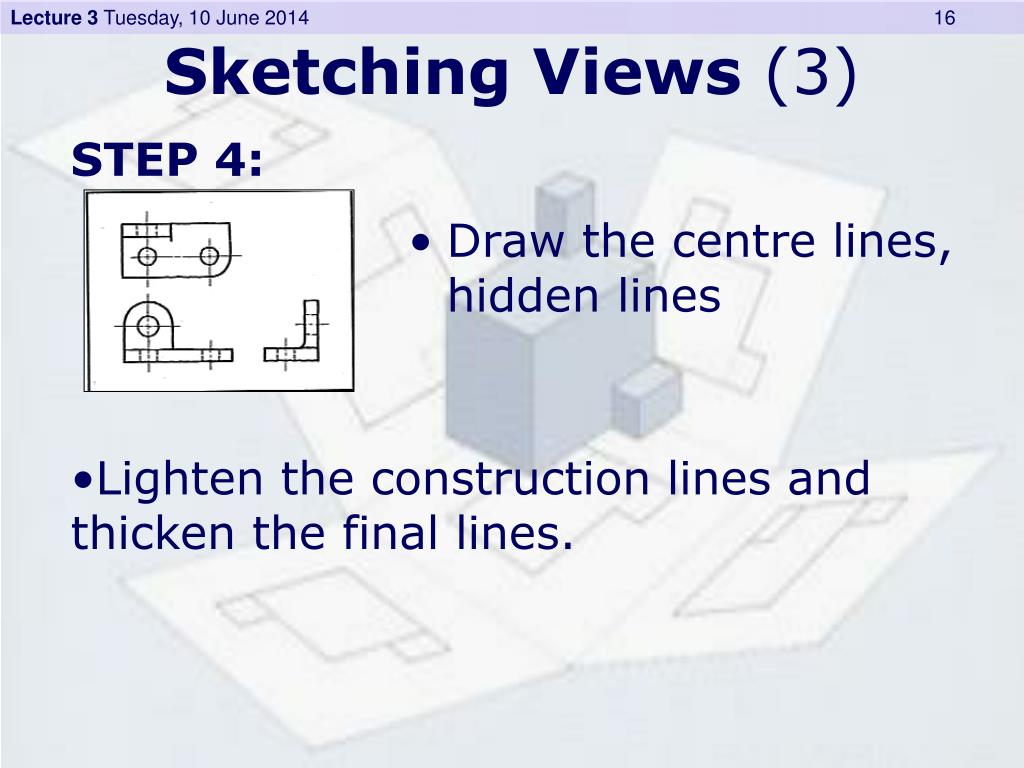 Lecture 3 Tuesday, 10 June 2014 16

Sketching Views (3)

STEP 4:

• Draw the centre lines, hidden lines

•Lighten the construction lines and thicken the final lines.